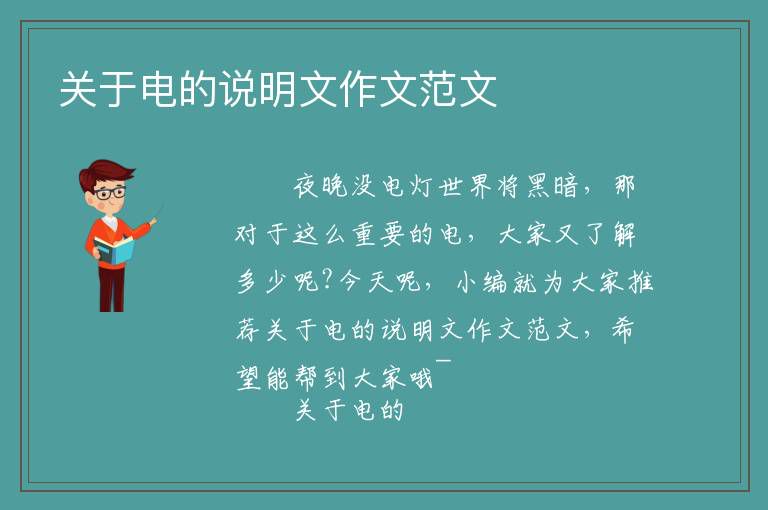 关于电的说明文作文范文

夜晚没电灯世界将黑暗，那对于这么重要的电，大家又了解多少呢?今天呢，小编就为大家推荐关于电的说明文作文范文，希望能帮到大家哦~

关于电的